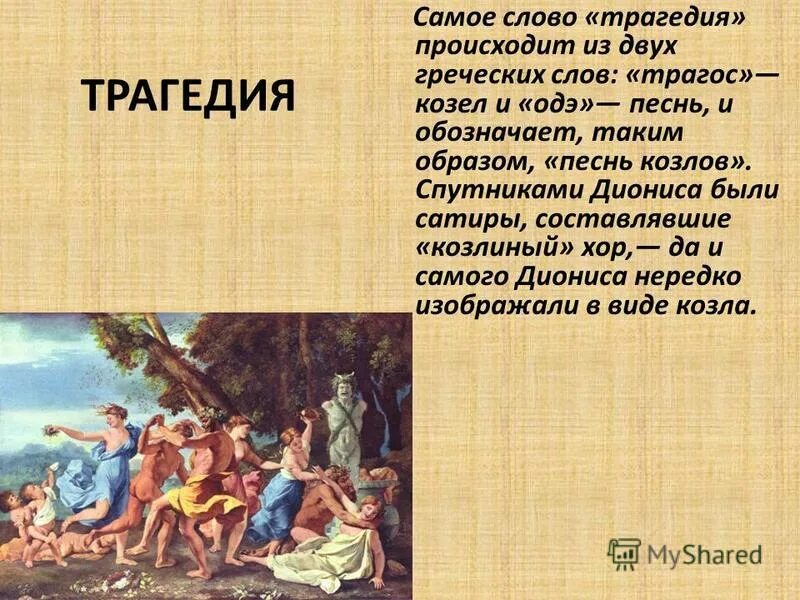 ТРАГЕДИЯ

Самое слово «трагедия» происходит из двух греческих слов: «трагос»— козел и «одэ»— песнь, и обозначает, таким образом, «песнь козлов». Спутниками Диониса были сатиры, составлявшие «козлиный» хор,— да и самого Диониса нередко изображали в виде козла.

MyShared